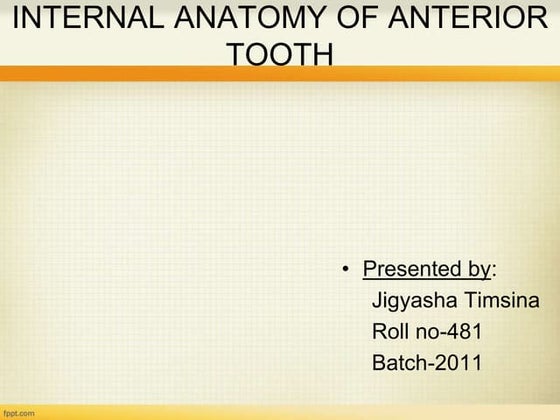 INTERNAL ANATOMY OF ANTERIOR TOOTH

• Presented by:
Jigyasha Timsina
Roll no-481
Batch-2011

fppt.com